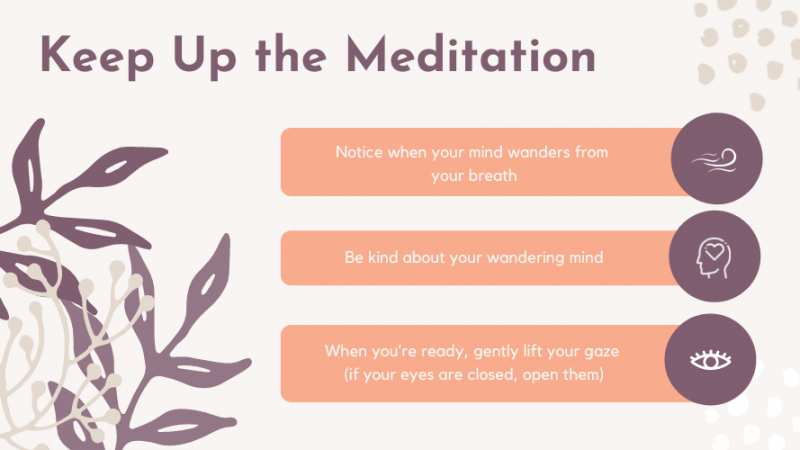 Keep Up the Meditation

Notice when your mind wanders from your breath

Be kind about your wandering mind

When you're ready, gently lift your gaze (if your eyes are closed, open them)